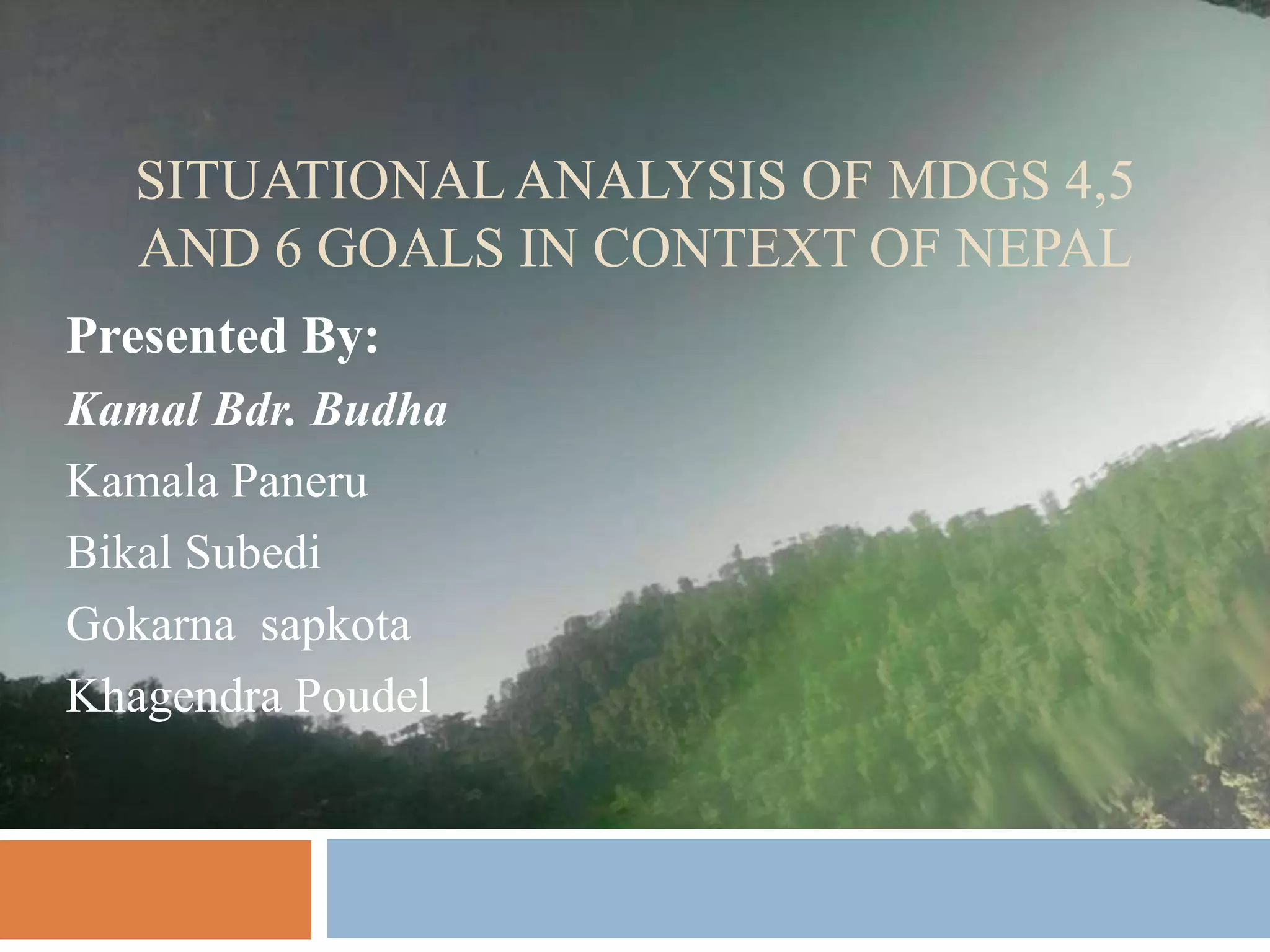 SITUATIONAL ANALYSIS OF MDGS 4,5 AND 6 GOALS IN CONTEXT OF NEPAL

Presented By:

Kamal Bdr. Budha

Kamala Paneru

Bikal Subedi

Gokarna sapkota

Khagendra Poudel